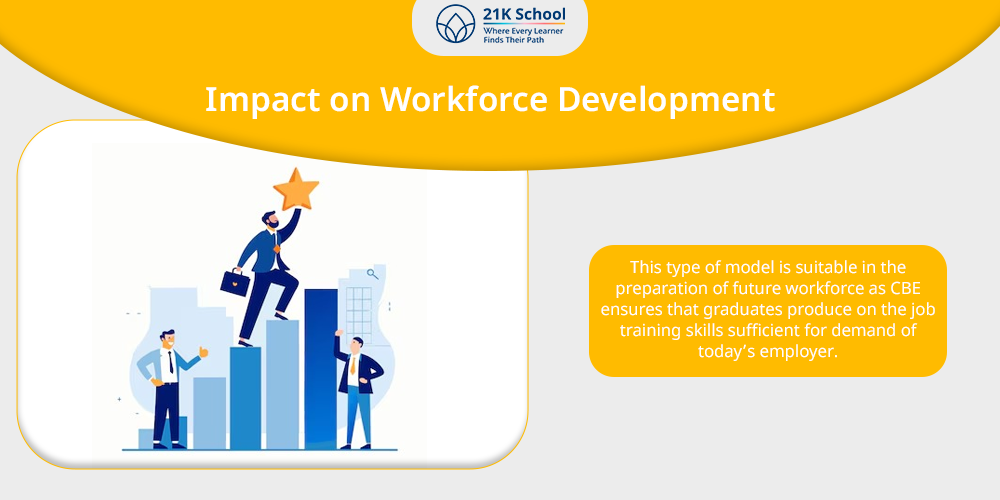 21K School
Where Every Learner Finds Their Path

Impact on Workforce Development

This type of model is suitable in the preparation of future workforce as CBE ensures that graduates produce on the job training skills sufficient for demand of today's employer.